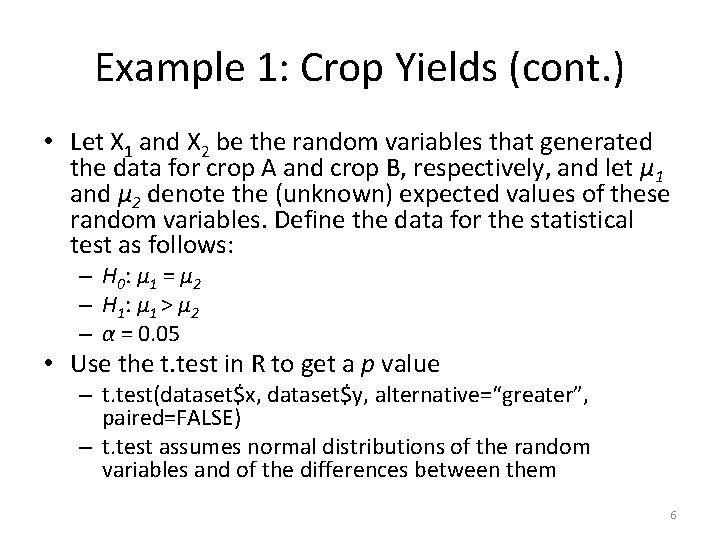 Example 1: Crop Yields (cont.)

• Let $X_1$ and $X_2$ be the random variables that generated the data for crop A and crop B, respectively, and let $\mu_1$ and $\mu_2$ denote the (unknown) expected values of these random variables. Define the data for the statistical test as follows:
– $H_0$: $\mu_1 = \mu_2$
– $H_1$: $\mu_1 > \mu_2$
– $\alpha = 0.05$

• Use the t.test in R to get a $p$ value
– t.test(dataset\$x, dataset\$y, alternative="greater", paired=FALSE)
– t.test assumes normal distributions of the random variables and of the differences between them

6